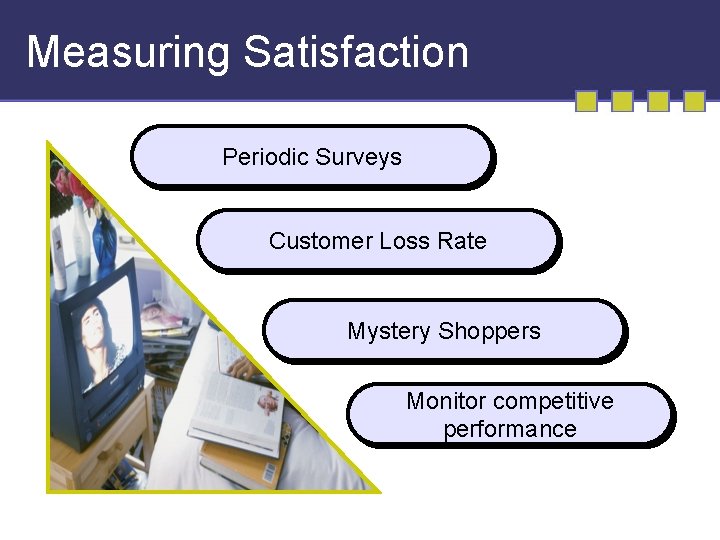 Measuring Satisfaction

Periodic Surveys

Customer Loss Rate

Mystery Shoppers

Monitor competitive performance